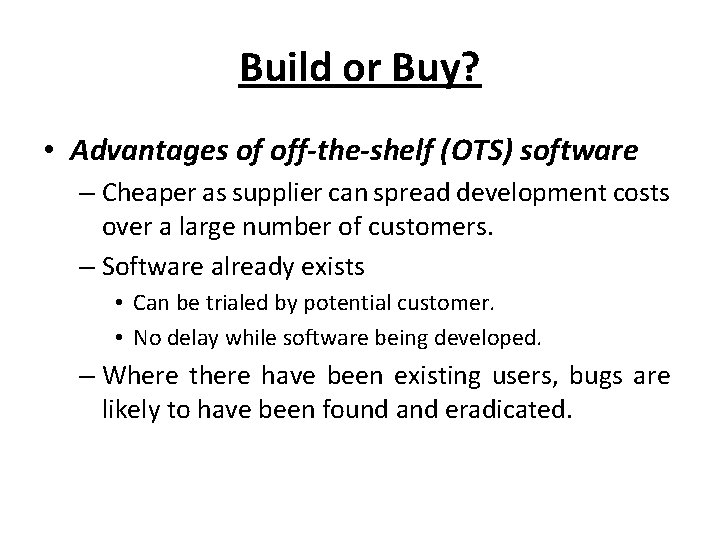 Build or Buy?

• Advantages of off-the-shelf (OTS) software

– Cheaper as supplier can spread development costs over a large number of customers.

– Software already exists

• Can be trialed by potential customer.

• No delay while software being developed.

– Where there have been existing users, bugs are likely to have been found and eradicated.